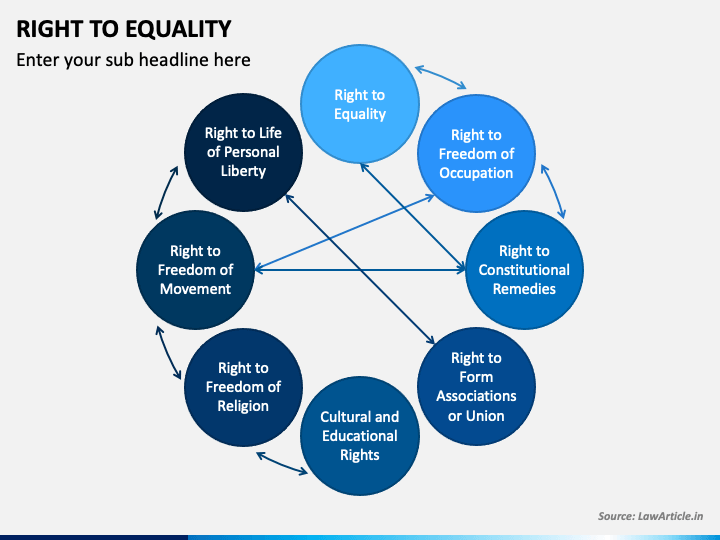 RIGHT TO EQUALITY

Enter your sub headline here

Right to Equality

Right to Freedom of Occupation

Right to Constitutional Remedies

Right to Form Associations or Union

Cultural and Educational Rights

Right to Freedom of Religion

Right to Freedom of Movement

Right to Life of Personal Liberty

Source: LawArticle.in